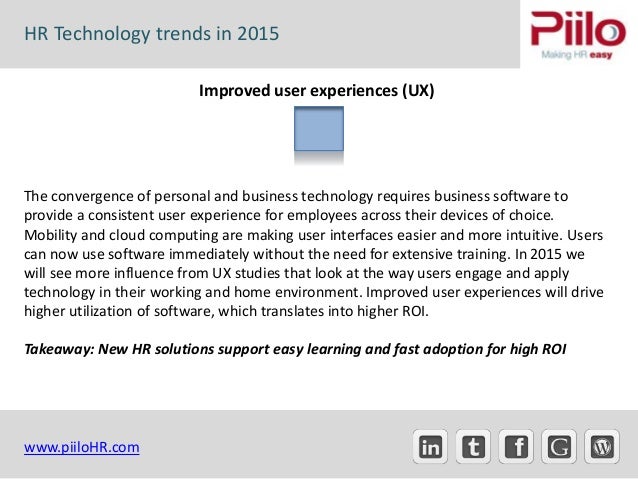 HR Technology trends in 2015

Piilo
Making HR easy

Improved user experiences (UX)

The convergence of personal and business technology requires business software to provide a consistent user experience for employees across their devices of choice. Mobility and cloud computing are making user interfaces easier and more intuitive. Users can now use software immediately without the need for extensive training. In 2015 we will see more influence from UX studies that look at the way users engage and apply technology in their working and home environment. Improved user experiences will drive higher utilization of software, which translates into higher ROI.

Takeaway: New HR solutions support easy learning and fast adoption for high ROI

www.piiloHR.com

in t f G W